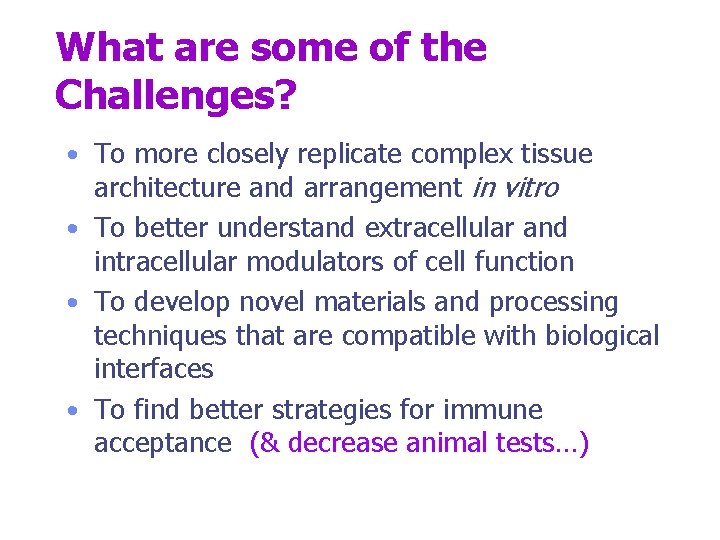 What are some of the Challenges?

• To more closely replicate complex tissue architecture and arrangement in vitro
• To better understand extracellular and intracellular modulators of cell function
• To develop novel materials and processing techniques that are compatible with biological interfaces
• To find better strategies for immune acceptance (& decrease animal tests…)